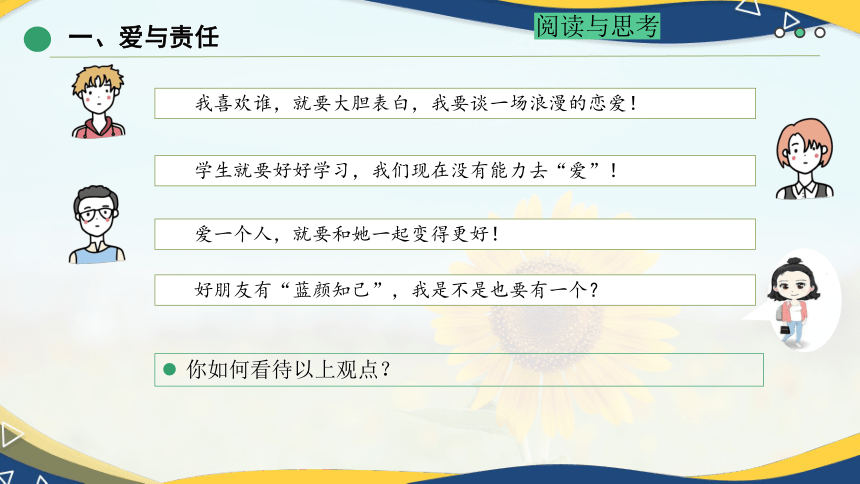 一、爱与责任

阅读与思考

我喜欢谁，就要大胆表白，我要谈一场浪漫的恋爱！

学生就要好好学习，我们现在没有能力去“爱”！

爱一个人，就要和她一起变得更好！

好朋友有“蓝颜知己”，我是不是也要有一个？

你如何看待以上观点？